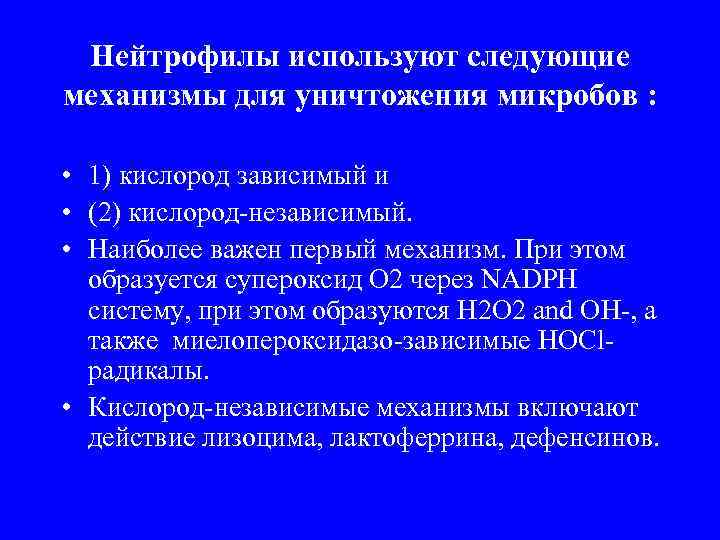 Нейтрофилы используют следующие механизмы для уничтожения микробов :

• 1) кислород зависимый и
• (2) кислород-независимый.
• Наиболее важен первый механизм. При этом образуется супероксид O2 через NADPH систему, при этом образуются H2O2 and OH-, а также миелопероксидазо-зависимые HOCl-радикалы.
• Кислород-независимые механизмы включают действие лизоцима, лактоферрина, дефенсинов.